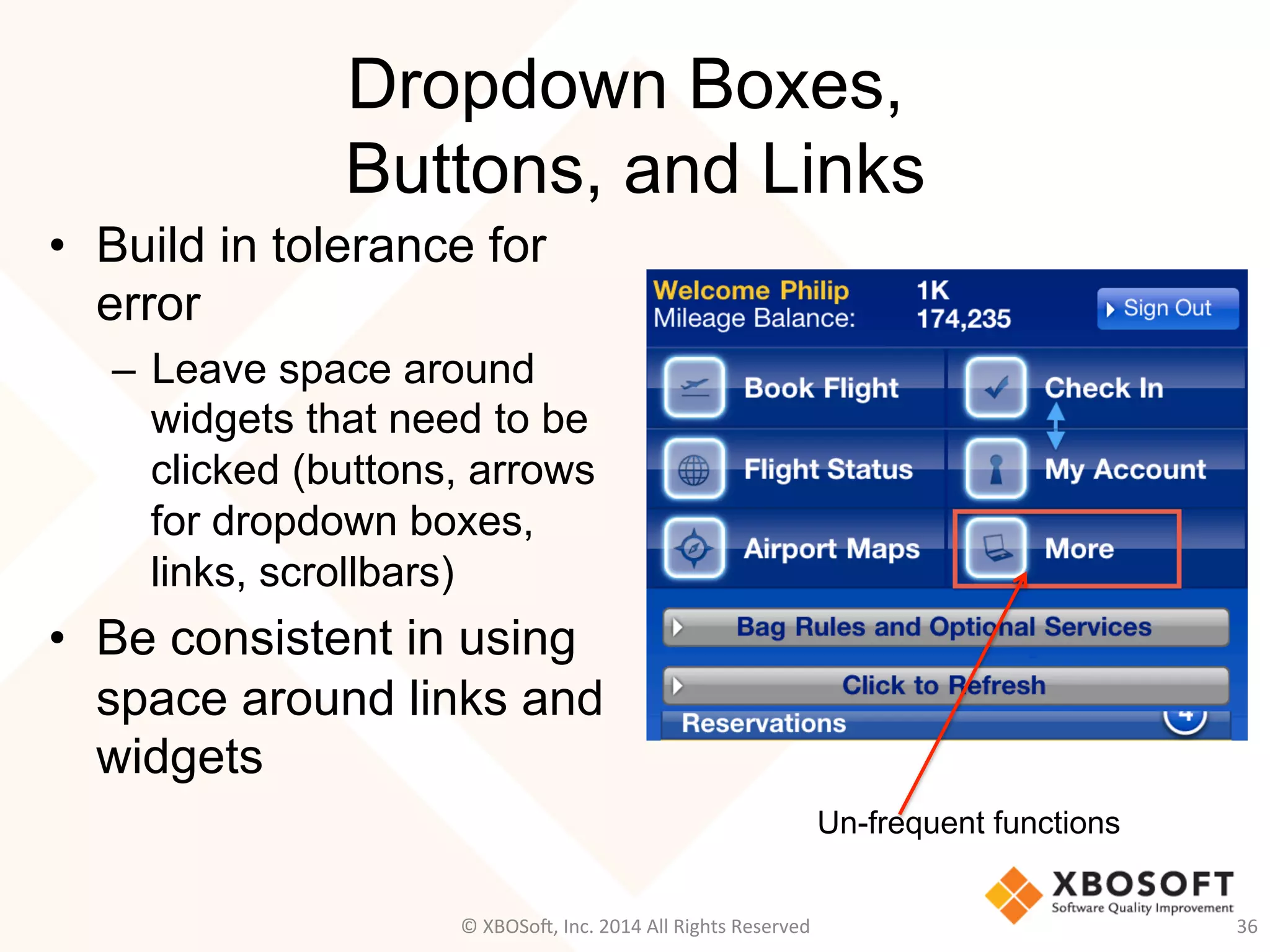 Dropdown Boxes, Buttons, and Links

• Build in tolerance for error
– Leave space around widgets that need to be clicked (buttons, arrows for dropdown boxes, links, scrollbars)
• Be consistent in using space around links and widgets

Welcome Philip
Mileage Balance:
1K
174,235
Sign Out
Book Flight
Check In
Flight Status
My Account
Airport Maps
More
Bag Rules and Optional Services
Click to Refresh
Reservations

Un-frequent functions

XBOSOFT
Software Quality Improvement

© XBOSoft, Inc. 2014 All Rights Reserved

36